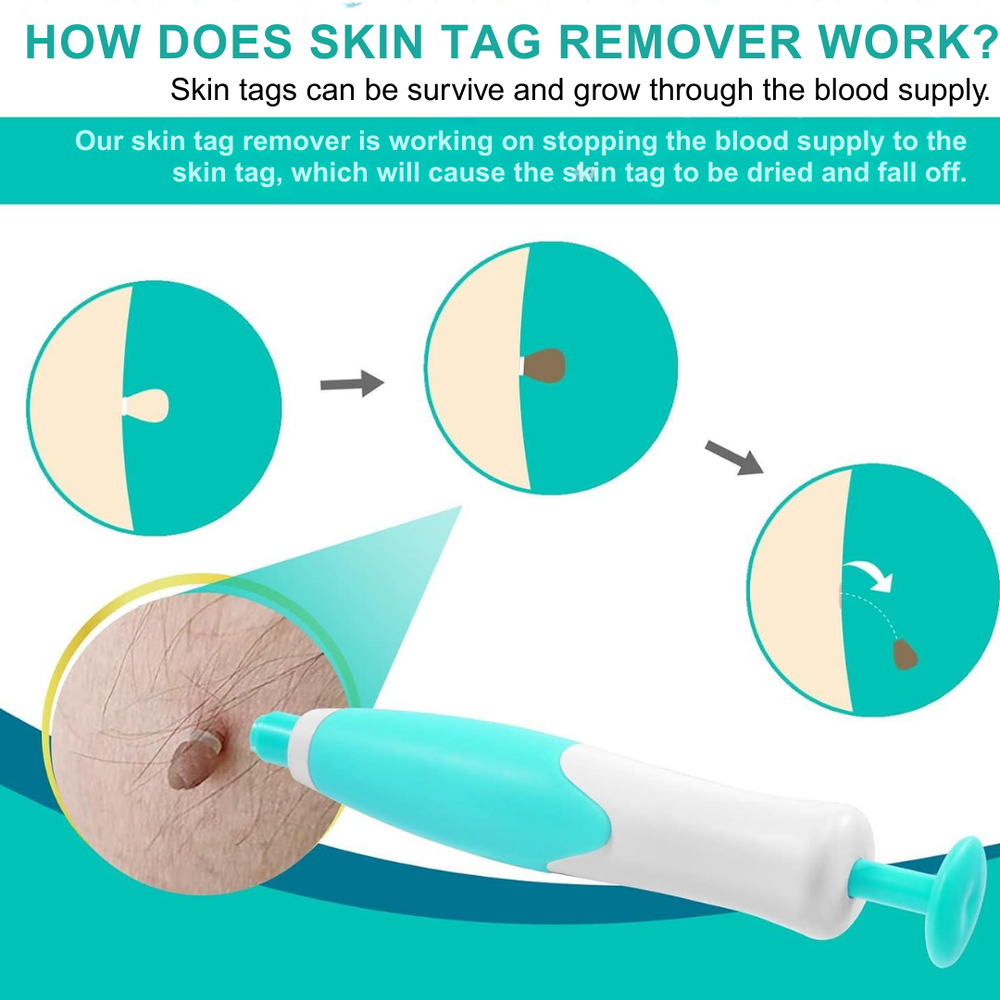 HOW DOES SKIN TAG REMOVER WORK?

Skin tags can be survive and grow through the blood supply.

Our skin tag remover is working on stopping the blood supply to the skin tag, which will cause the skin tag to be dried and fall off.